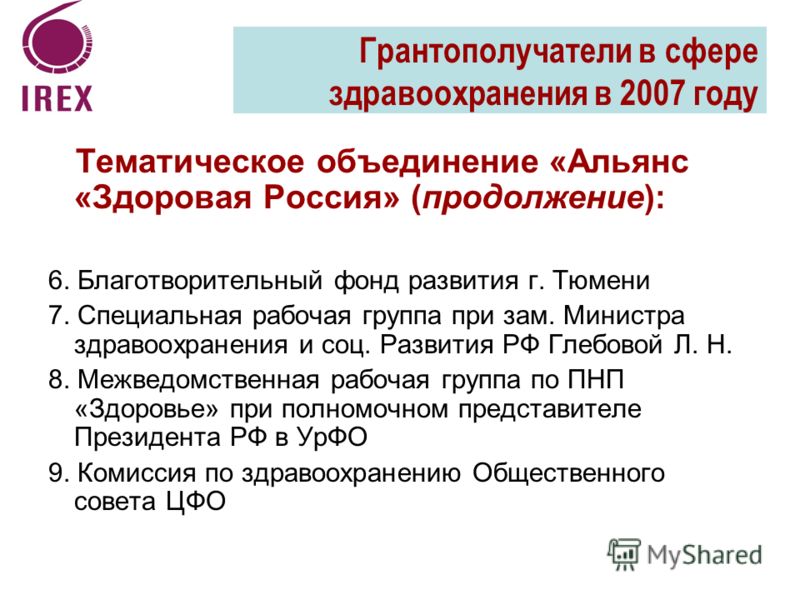 IREX

Грантополучатели в сфере здравоохранения в 2007 году

Тематическое объединение «Альянс «Здоровая Россия» (продолжение):

6. Благотворительный фонд развития г. Тюмени

7. Специальная рабочая группа при зам. Министра здравоохранения и соц. Развития РФ Глебовой Л. Н.

8. Межведомственная рабочая группа по ПНП «Здоровье» при полномочном представителе Президента РФ в УрФО

9. Комиссия по здравоохранению Общественного совета ЦФО

MyShared